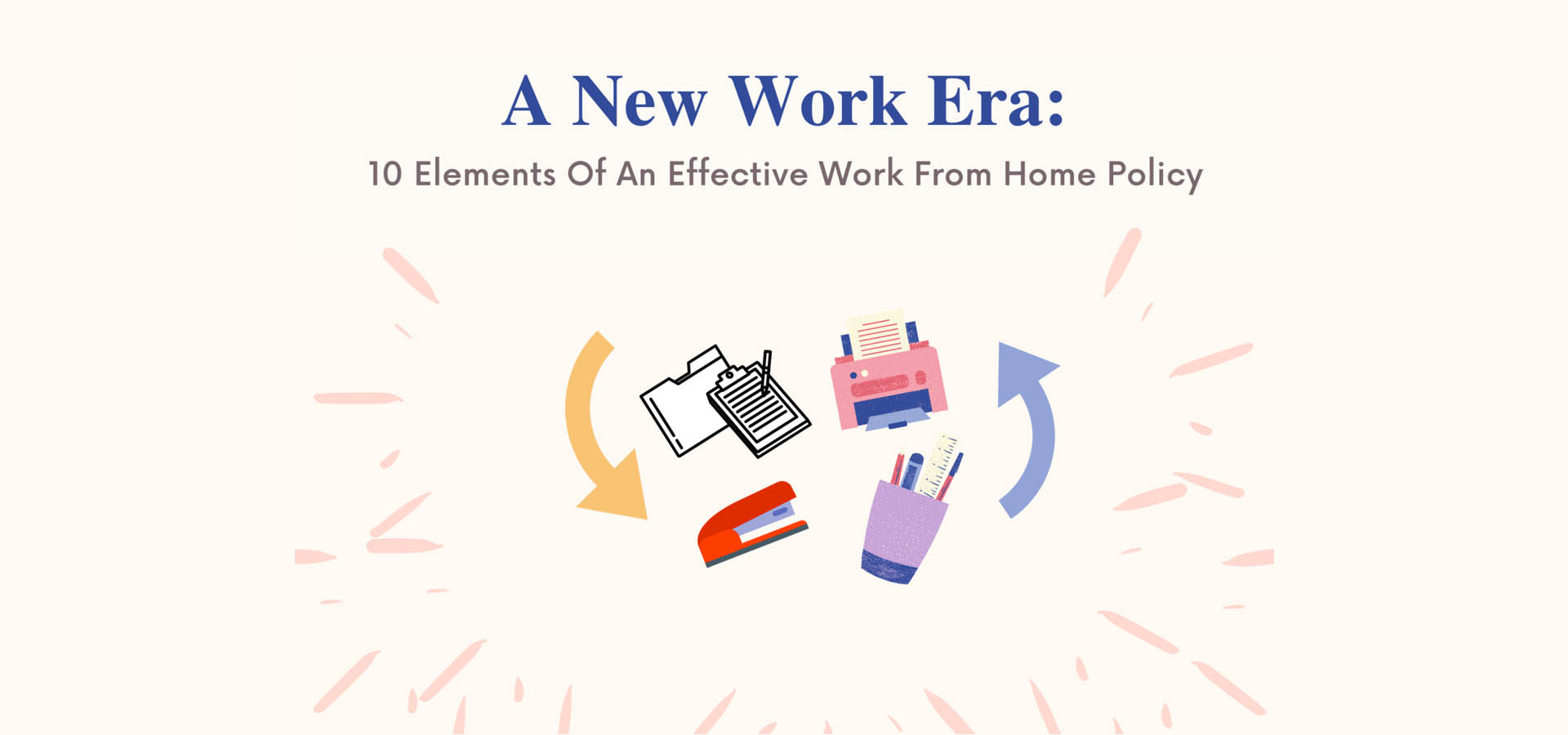 A New Work Era:

10 Elements Of An Effective Work From Home Policy